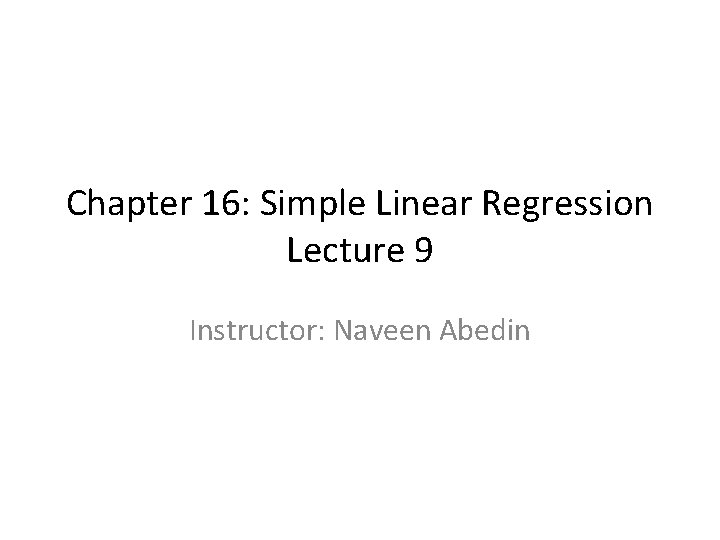 Chapter 16: Simple Linear Regression
Lecture 9

Instructor: Naveen Abedin